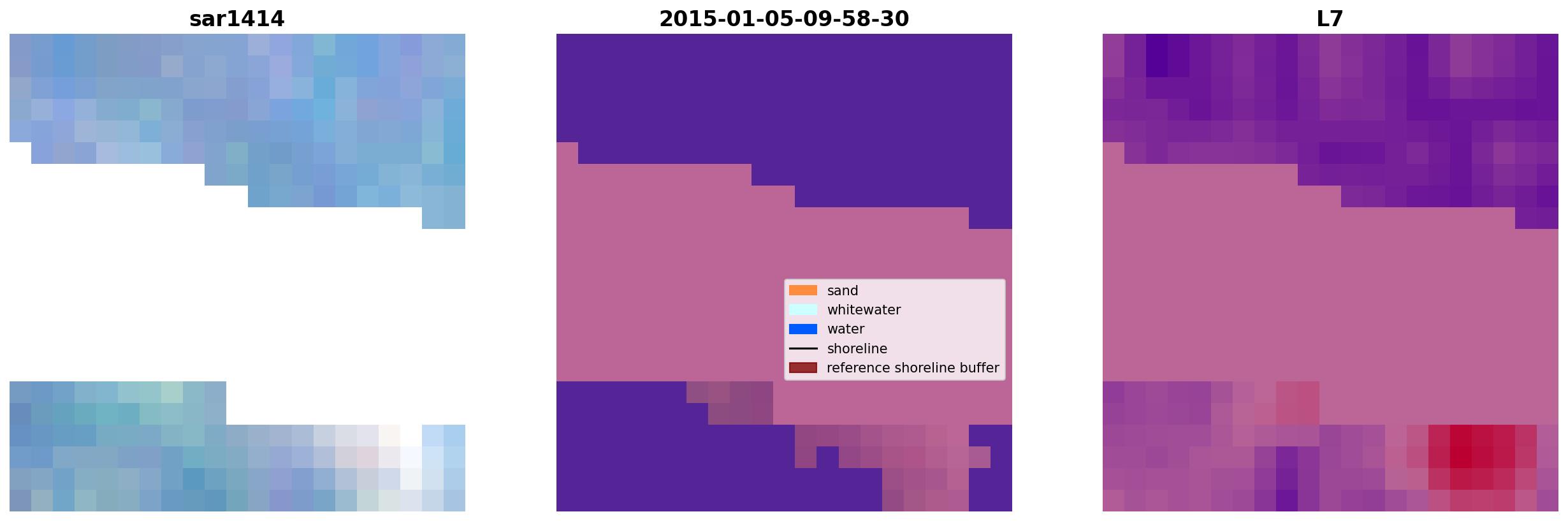 sar1414

2015-01-05-09-58-30

sand
whitewater
water
shoreline
reference shoreline buffer

L7